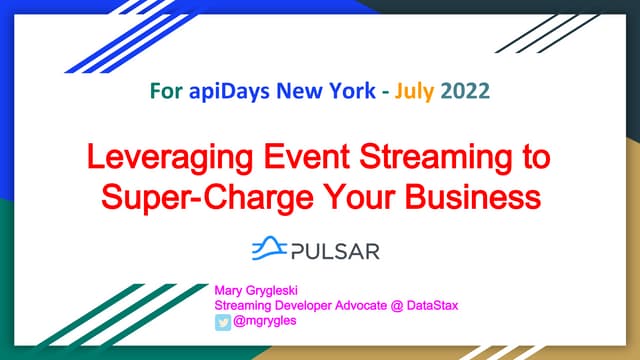 For apiDays New York - July 2022

Leveraging Event Streaming to Super-Charge Your Business

PULSAR

Mary Grygleski
Streaming Developer Advocate @ DataStax
@mgrygles